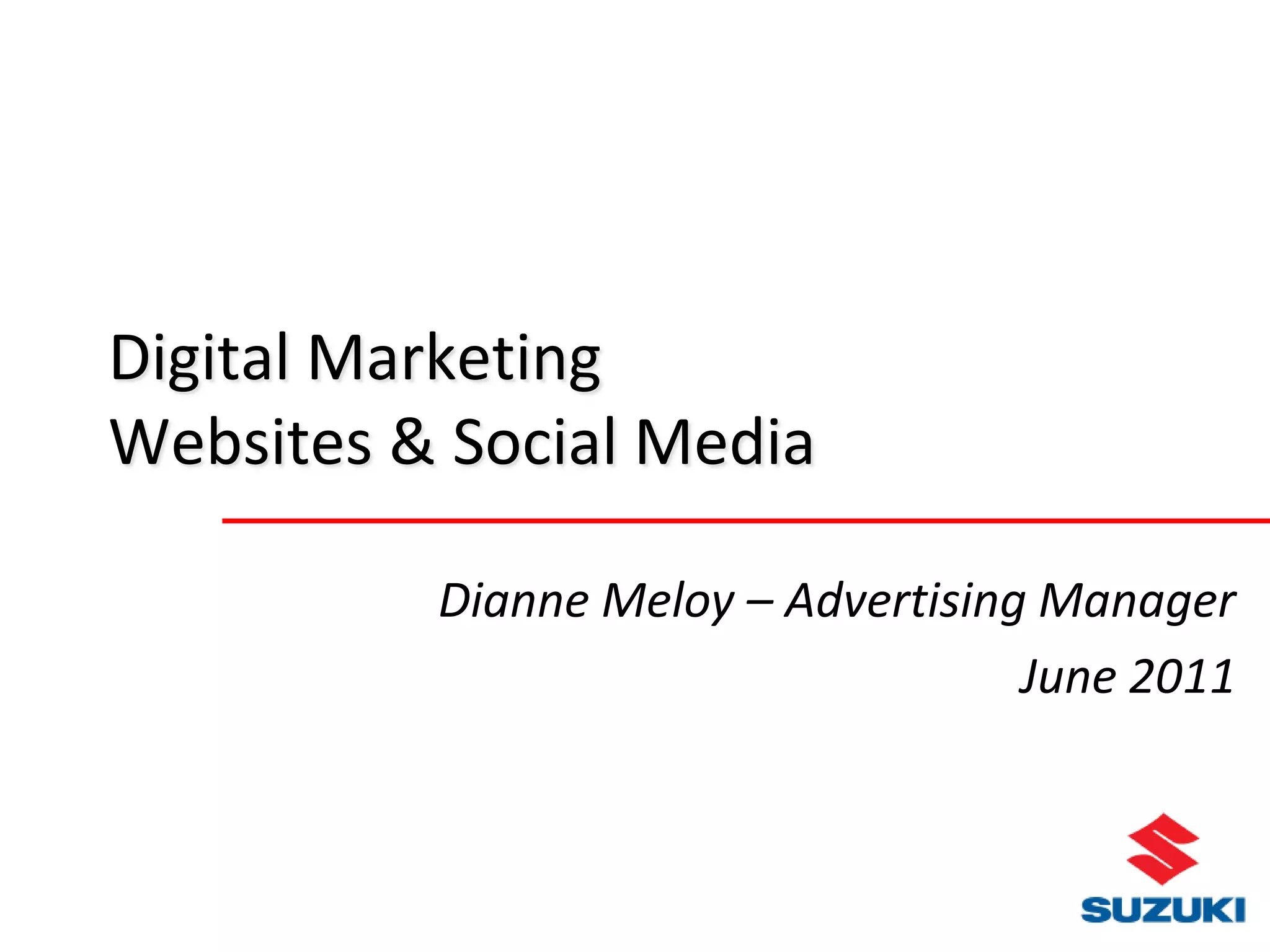 Digital Marketing
Websites & Social Media

Dianne Meloy – Advertising Manager

June 2011

SUZUKI